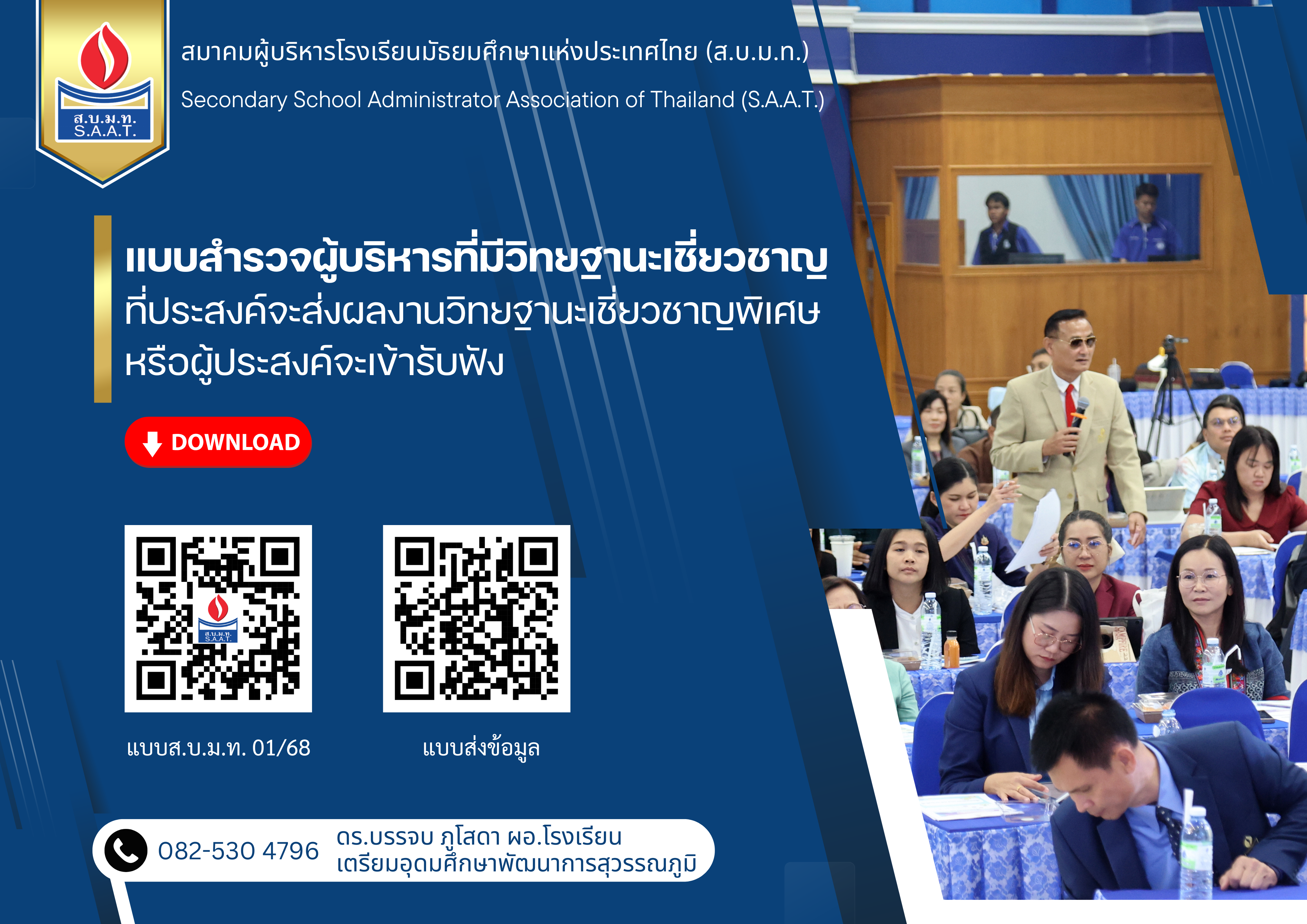 ส.บ.ม.ท.
S.A.A.T.

สมาคมผู้บริหารโรงเรียนมัธยมศึกษาแห่งประเทศไทย (ส.บ.ม.ท.)
Secondary School Administrator Association of Thailand (S.A.A.T.)

แบบสำรวจผู้บริหารที่มีวิทยฐานะเชี่ยวชาญ
ที่ประสงค์จะส่งผลงานวิทยฐานะเชี่ยวชาญพิเศษ
หรือผู้ประสงค์จะเข้ารับฟัง

DOWNLOAD

ส.บ.ม.ท.
S.A.A.T.

แบบส.บ.ม.ท. 01/68

แบบส่งข้อมูล

082-530 4796

ดร.บรรจบ ภูโสดา ผอ.โรงเรียน
เตรียมอุดมศึกษาพัฒนาการสุวรรณภูมิ